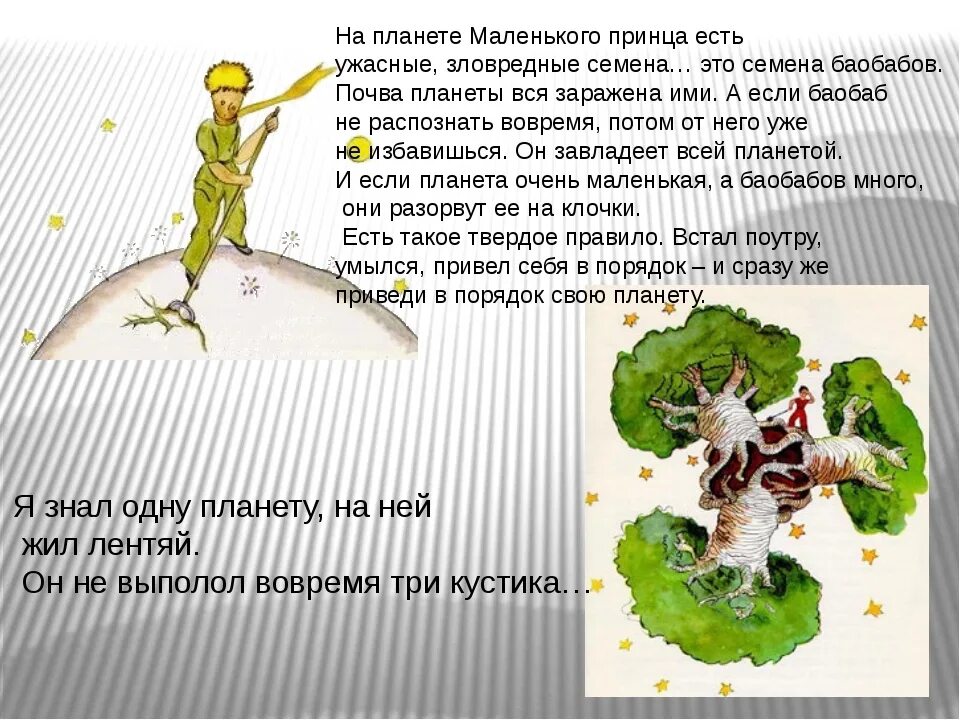 На планете Маленького принца есть ужасные, зловредные семена… это семена баобабов. Почва планеты вся заражена ими. А если баобаб не распознать вовремя, потом от него уже не избавишься. Он завладеет всей планетой. И если планета очень маленькая, а баобабов много, они разорвут ее на клочки.

Есть такое твердое правило. Встал поутру, умылся, привел себя в порядок – и сразу же приведи в порядок свою планету.

Я знал одну планету, на ней жил лентяй.
Он не выполол вовремя три кустика…